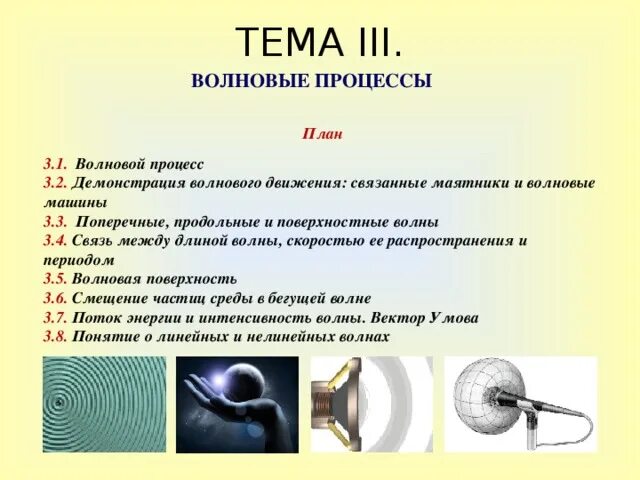 ТЕМА III.

ВОЛНОВЫЕ ПРОЦЕССЫ

План

3.1. Волновой процесс
3.2. Демонстрация волнового движения: связанные маятники и волновые машины
3.3. Поперечные, продольные и поверхностные волны
3.4. Связь между длиной волны, скоростью ее распространения и периодом
3.5. Волновая поверхность
3.6. Смещение частиц среды в бегущей волне
3.7. Поток энергии и интенсивность волны. Вектор Умова
3.8. Понятие о линейных и нелинейных волнах